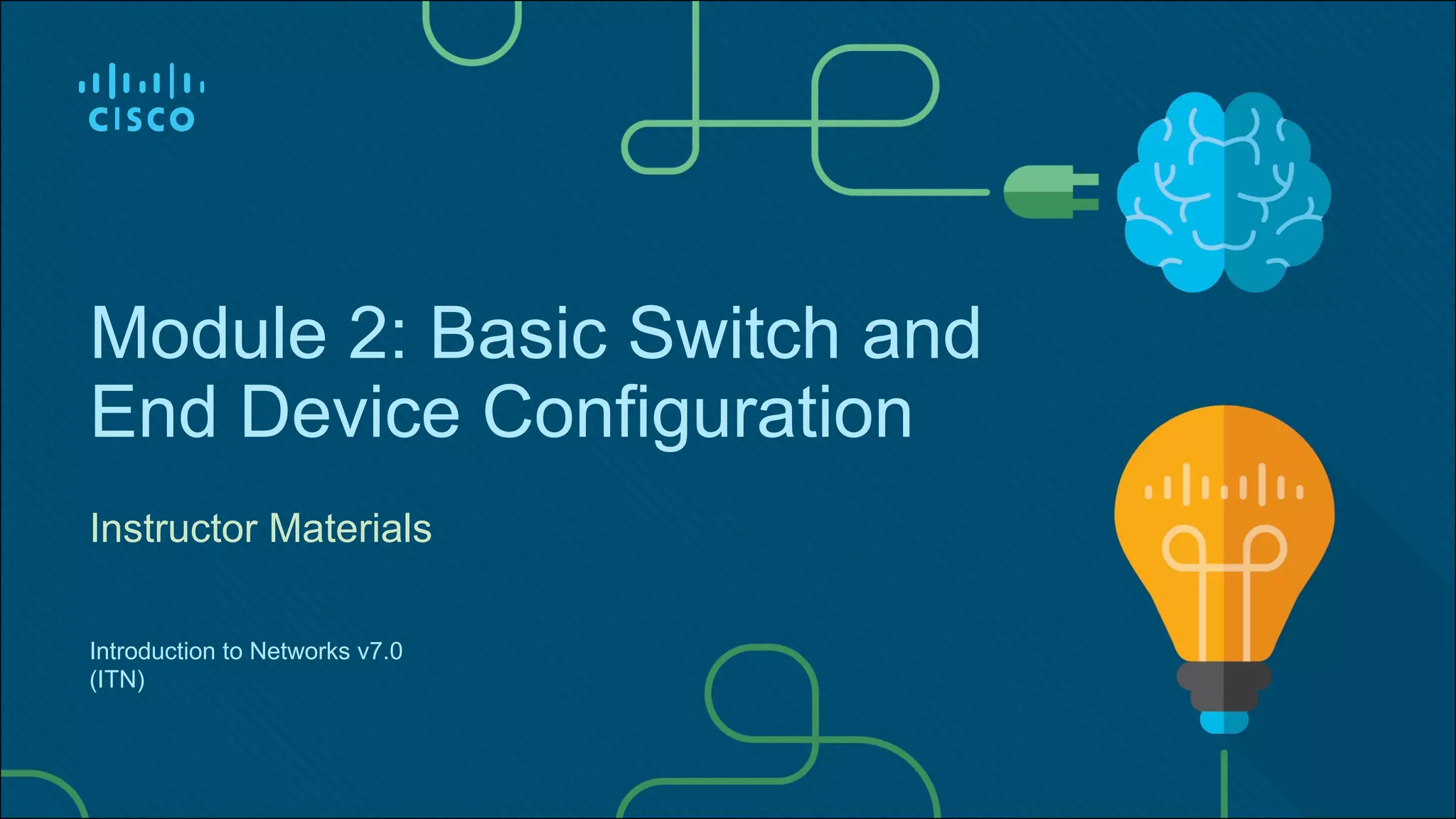 CISCO

Module 2: Basic Switch and End Device Configuration

Instructor Materials

Introduction to Networks v7.0 (ITN)